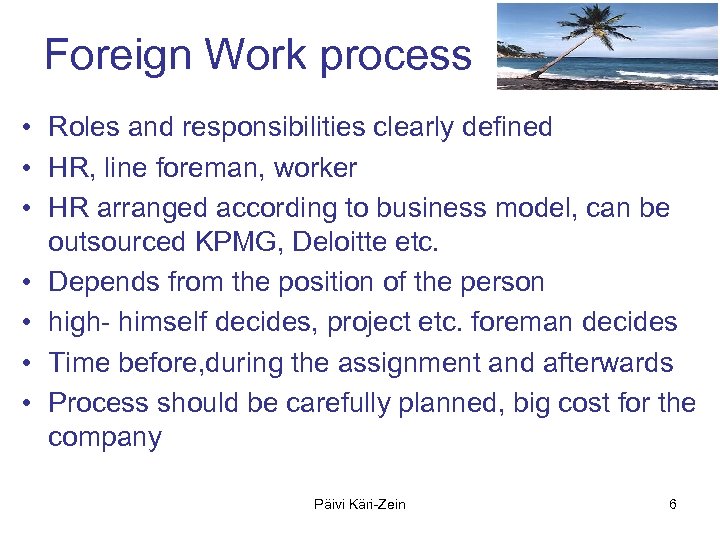 Foreign Work process

• Roles and responsibilities clearly defined
• HR, line foreman, worker
• HR arranged according to business model, can be outsourced KPMG, Deloitte etc.
• Depends from the position of the person
• high- himself decides, project etc. foreman decides
• Time before,during the assignment and afterwards
• Process should be carefully planned, big cost for the company

Päivi Käri-Zein

6